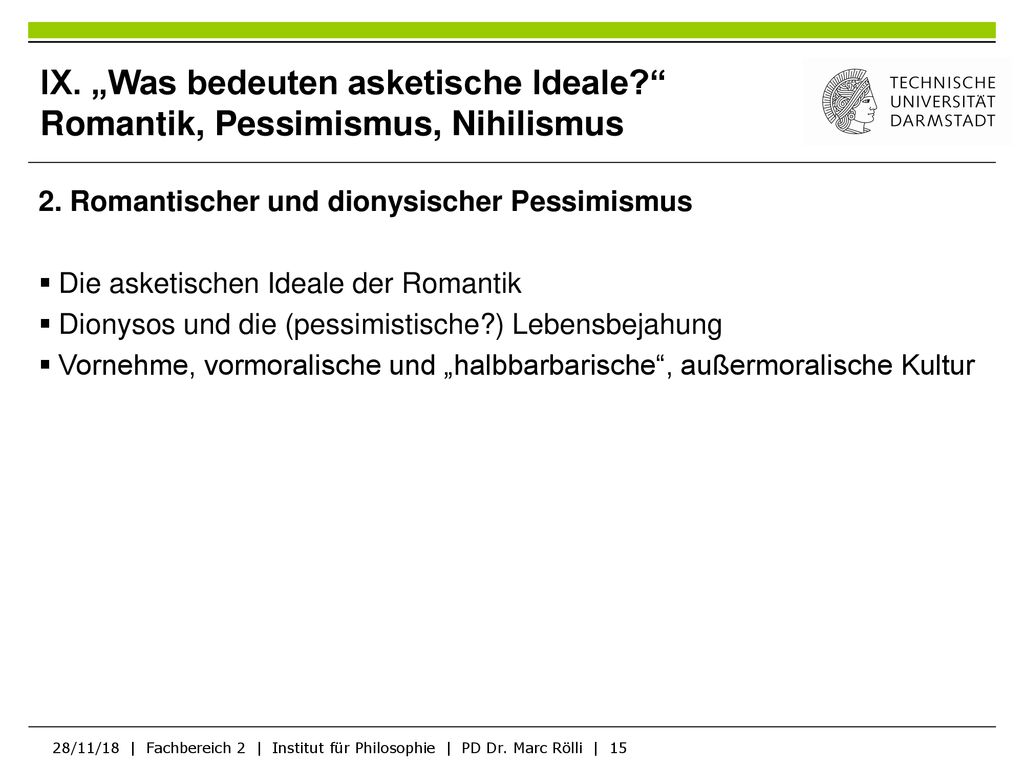 IX. „Was bedeuten asketische Ideale?“
Romantik, Pessimismus, Nihilismus

TECHNISCHE UNIVERSITÄT DARMSTADT

2. Romantischer und dionysischer Pessimismus

▪ Die asketischen Ideale der Romantik
▪ Dionysos und die (pessimistische?) Lebensbejahung
▪ Vornehme, vormoralische und „halbbarbarische“, außermoralische Kultur

28/11/18 | Fachbereich 2 | Institut für Philosophie | PD Dr. Marc Rölli | 15